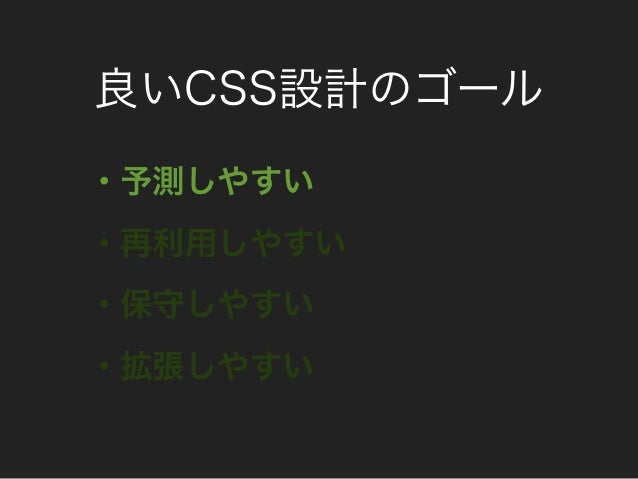 良いCSS設計のゴール

・予測しやすい
・再利用しやすい
・保守しやすい
・拡張しやすい